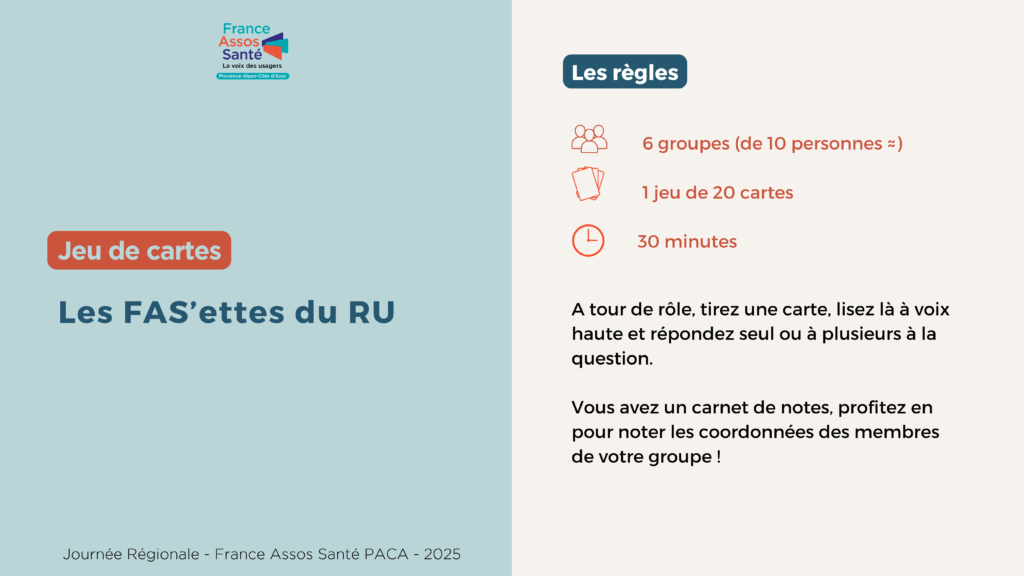 France Assos Santé
La voix des usagers
Provence-Alpes-Côte d'Azur

Jeu de cartes

Les FAS'ettes du RU

Journée Régionale - France Assos Santé PACA - 2025

Les règles

6 groupes (de 10 personnes ≈)

1 jeu de 20 cartes

30 minutes

A tour de rôle, tirez une carte, lisez là à voix haute et répondez seul ou à plusieurs à la question.

Vous avez un carnet de notes, profitez en pour noter les coordonnées des membres de votre groupe !